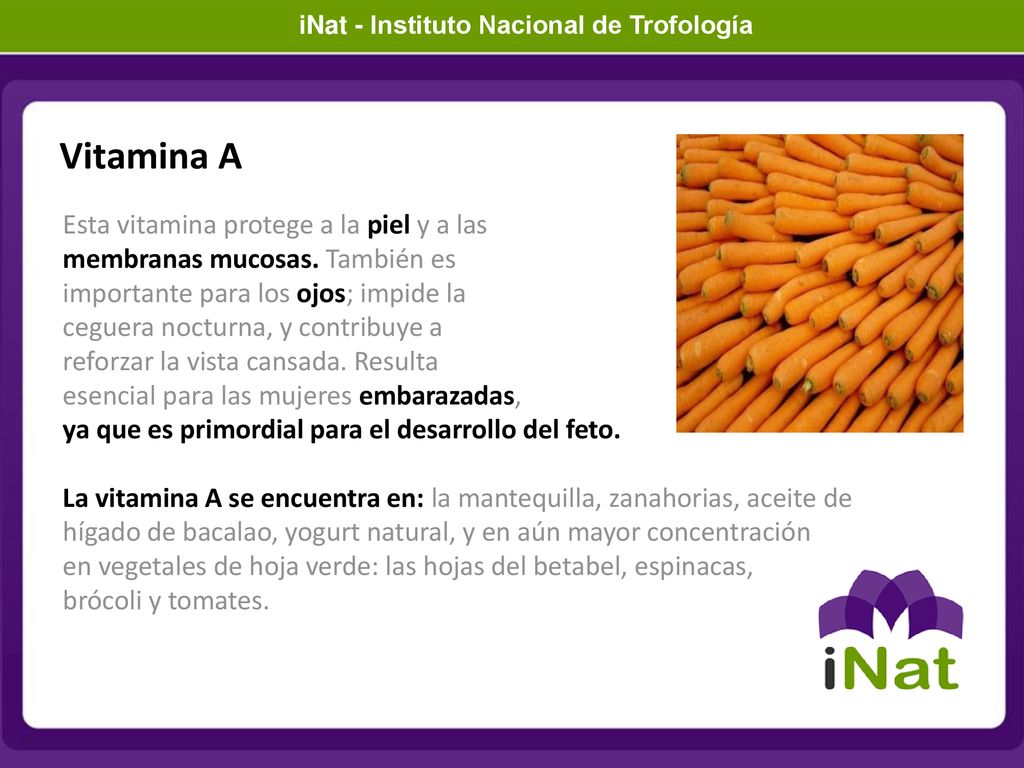 iNat - Instituto Nacional de Trofología

Vitamina A

Esta vitamina protege a la piel y a las membranas mucosas. También es importante para los ojos; impide la ceguera nocturna, y contribuye a reforzar la vista cansada. Resulta esencial para las mujeres embarazadas, ya que es primordial para el desarrollo del feto.

La vitamina A se encuentra en: la mantequilla, zanahorias, aceite de hígado de bacalao, yogurt natural, y en aún mayor concentración en vegetales de hoja verde: las hojas del betabel, espinacas, brócoli y tomates.

iNat